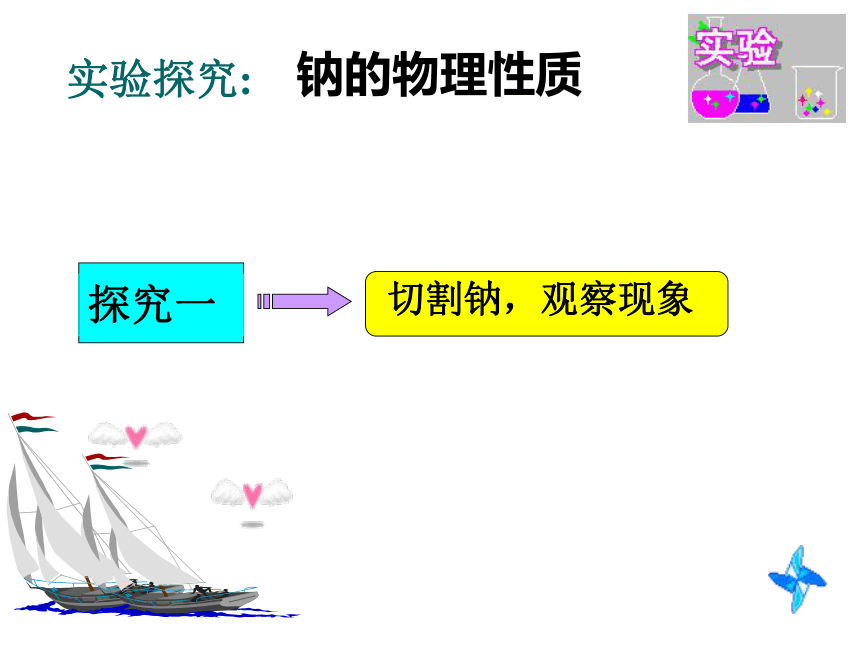 实验探究： 钠的物理性质

实验

探究一

切割钠，观察现象